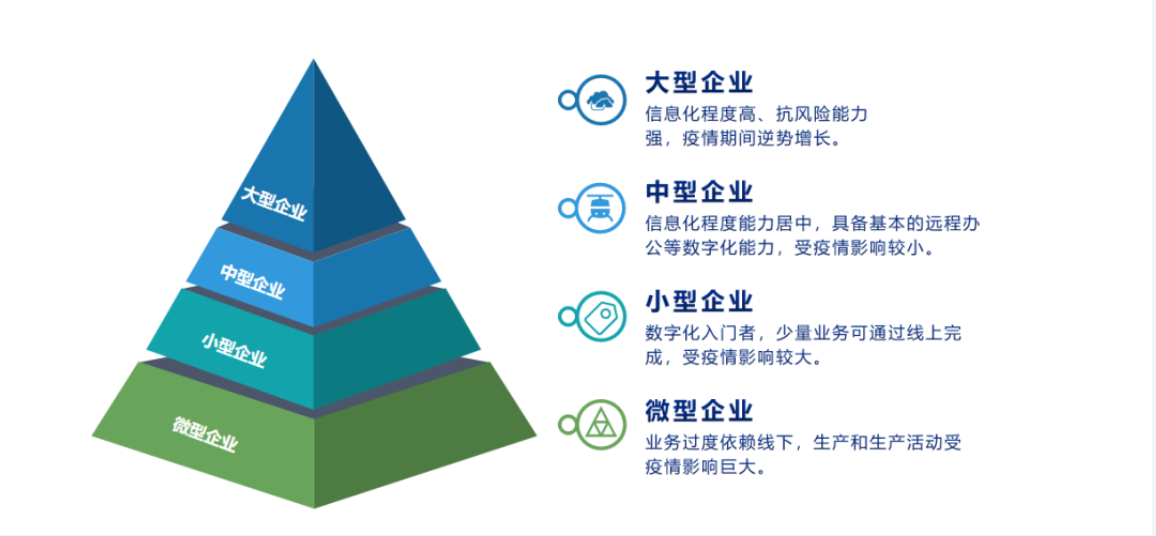 大型企业

中型企业

小型企业

微型企业

大型企业
信息化程度高、抗风险能力强，疫情期间逆势增长。

中型企业
信息化程度能力居中，具备基本的远程办公等数字化能力，受疫情影响较小。

小型企业
数字化入门者，少量业务可通过线上完成，受疫情影响较大。

微型企业
业务过度依赖线下，生产和生产活动受疫情影响巨大。